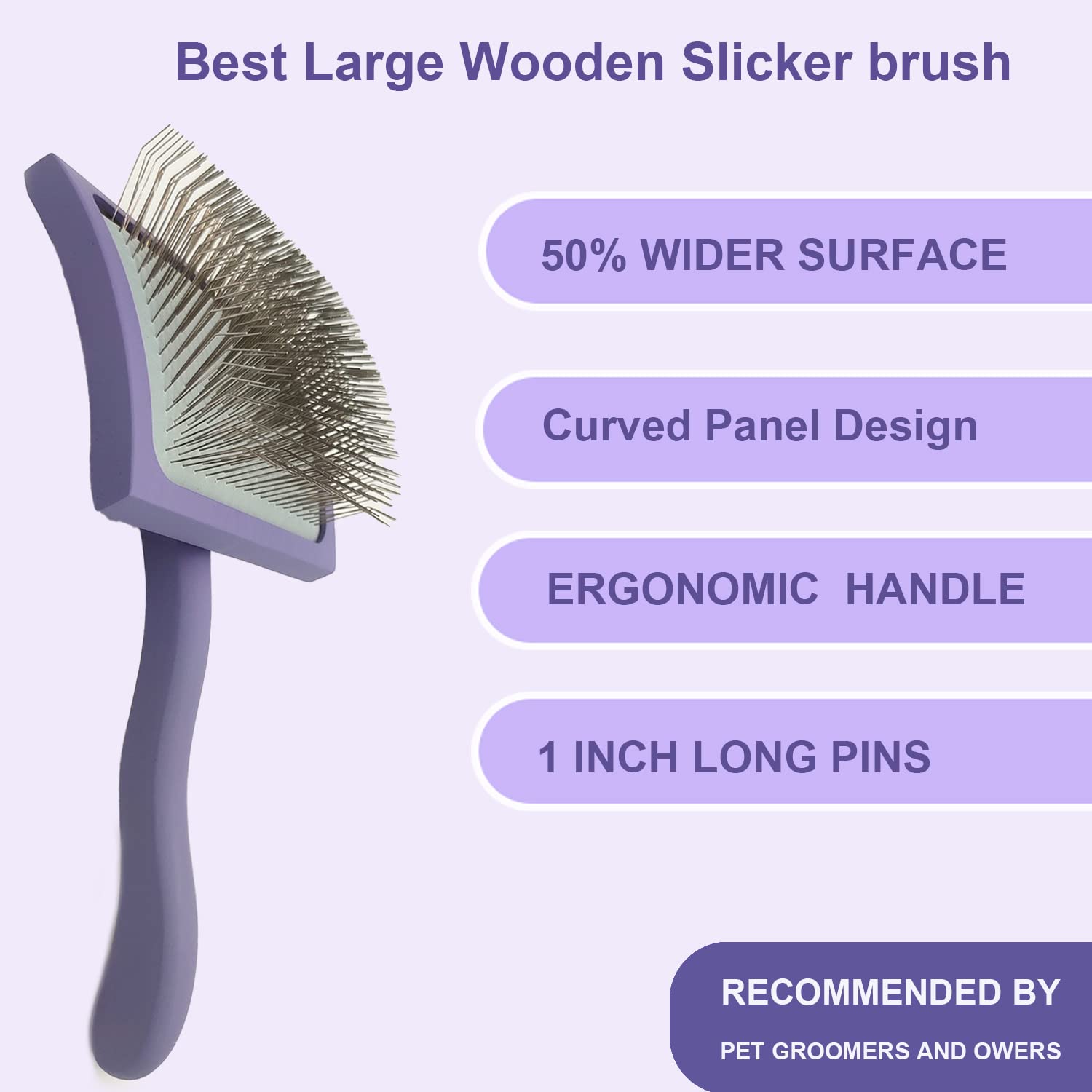 Best Large Wooden Slicker brush

50% WIDER SURFACE

Curved Panel Design

ERGONOMIC HANDLE

1 INCH LONG PINS

RECOMMENDED BY

PET GROOMERS AND OWERS